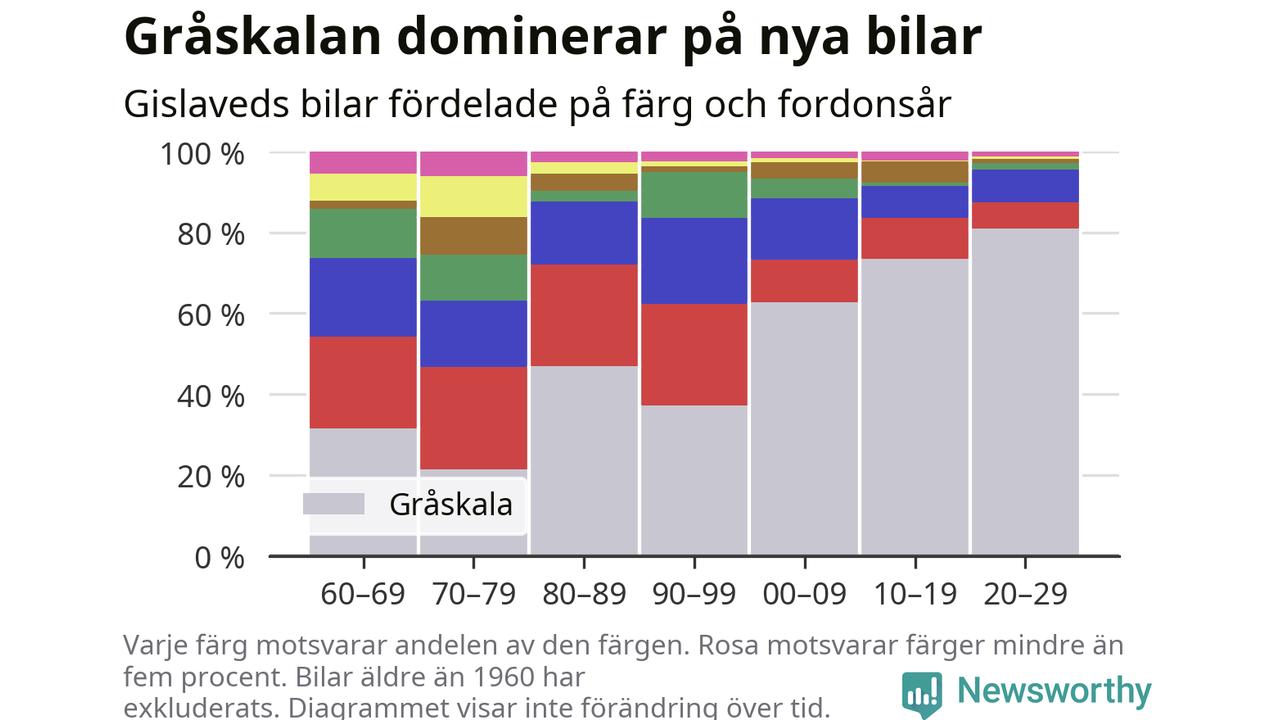 Gråskalan dominerar på nya bilar

Gislaveds bilar fördelade på färg och fordonsår

100 %
80 %
60 %
40 %
20 %
0 %

Gråskala

60–69 70–79 80–89 90–99 00–09 10–19 20–29

Varje färg motsvarar andelen av den färgen. Rosa motsvarar färger mindre än fem procent. Bilar äldre än 1960 har exkluderats. Diagrammet visar inte förändring över tid.

Newsworthy